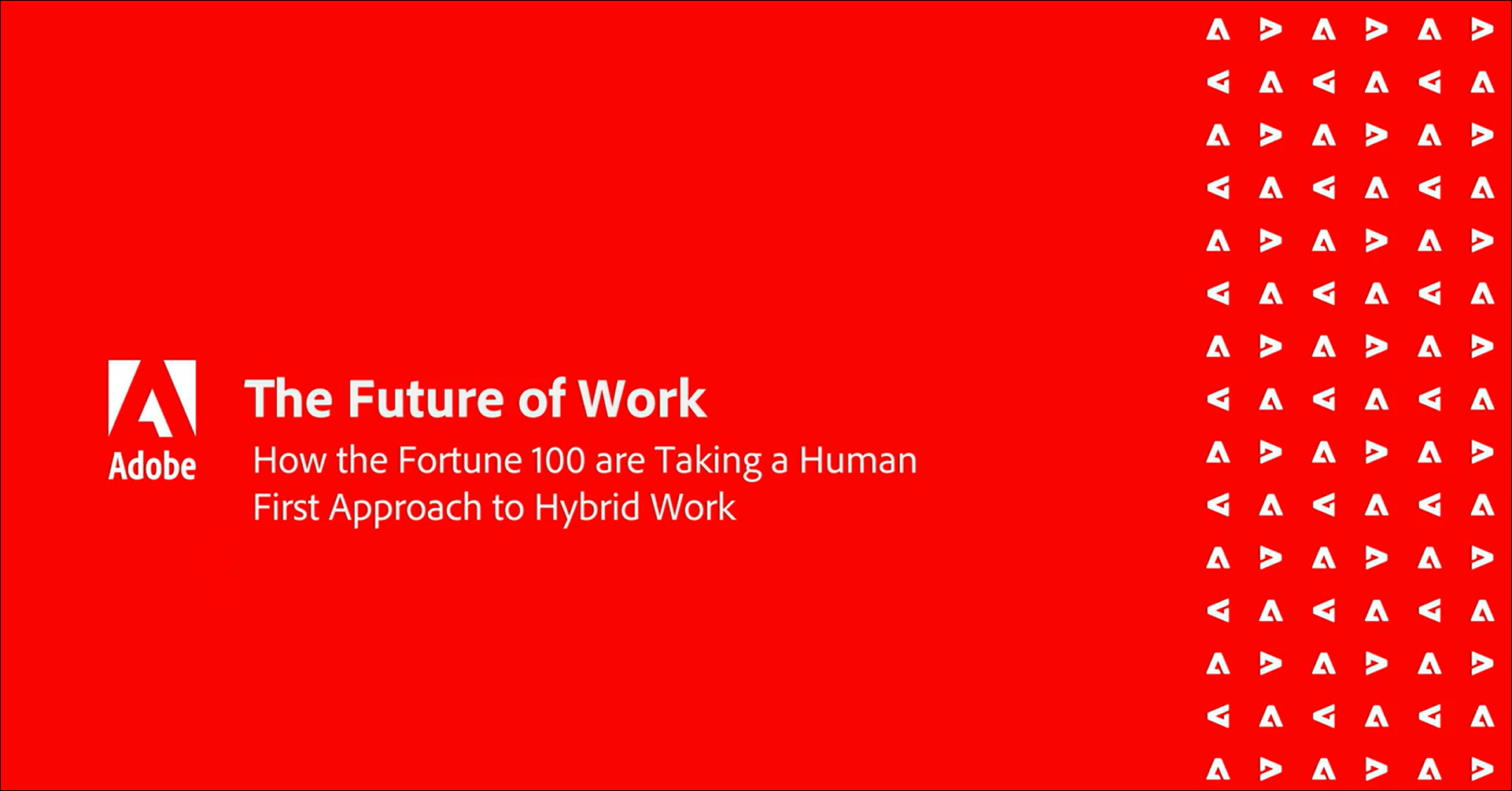 Adobe

The Future of Work

How the Fortune 100 are Taking a Human First Approach to Hybrid Work